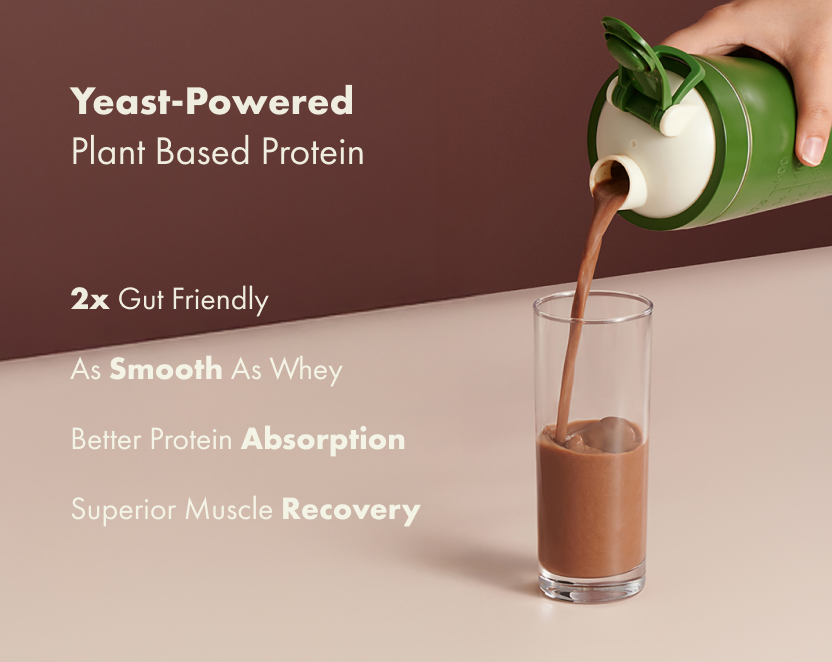 Yeast-Powered
Plant Based Protein

2x Gut Friendly

As Smooth As Whey

Better Protein Absorption

Superior Muscle Recovery